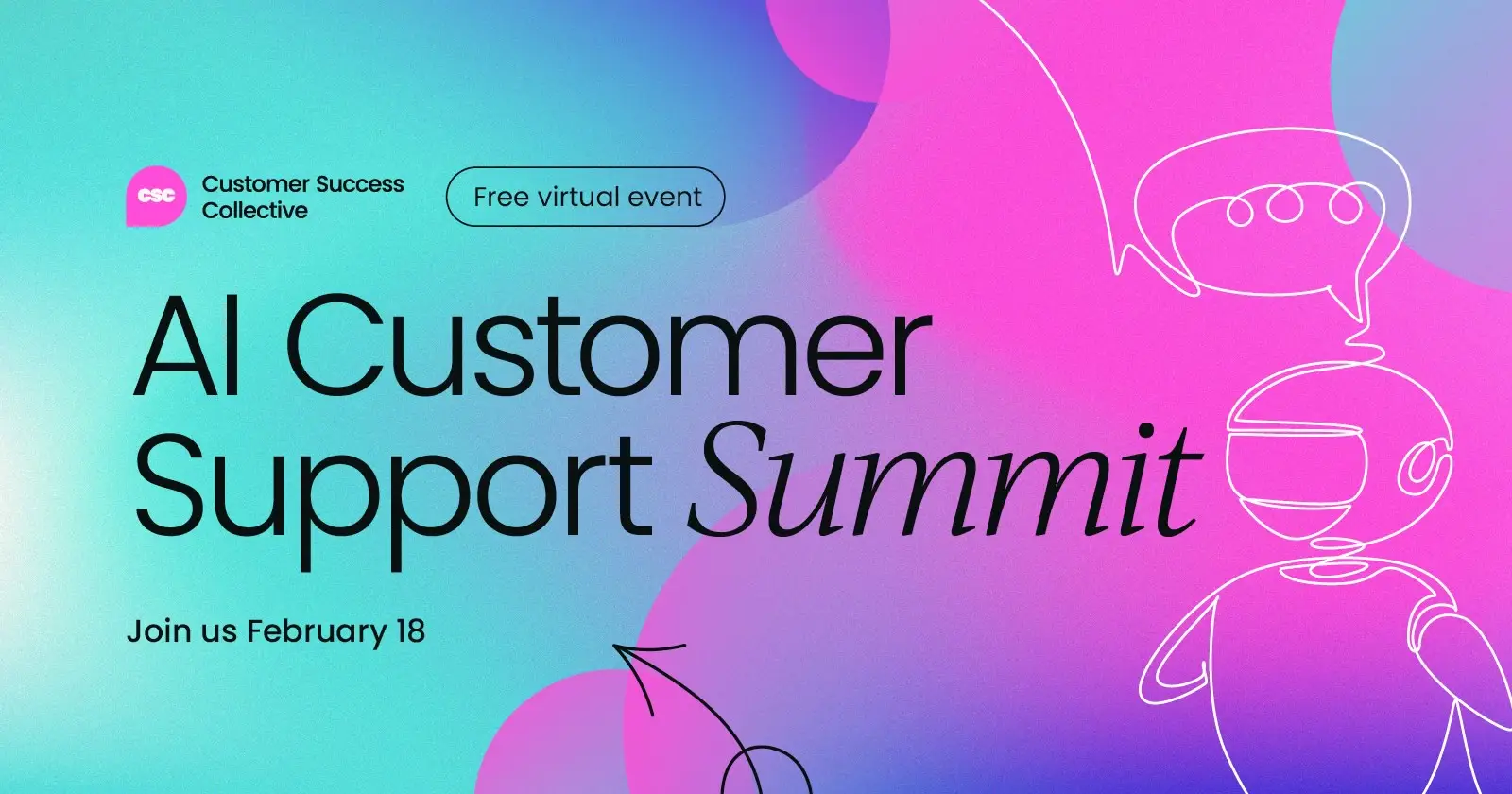 csc Customer Success Collective

Free virtual event

AI Customer Support Summit

Join us February 18